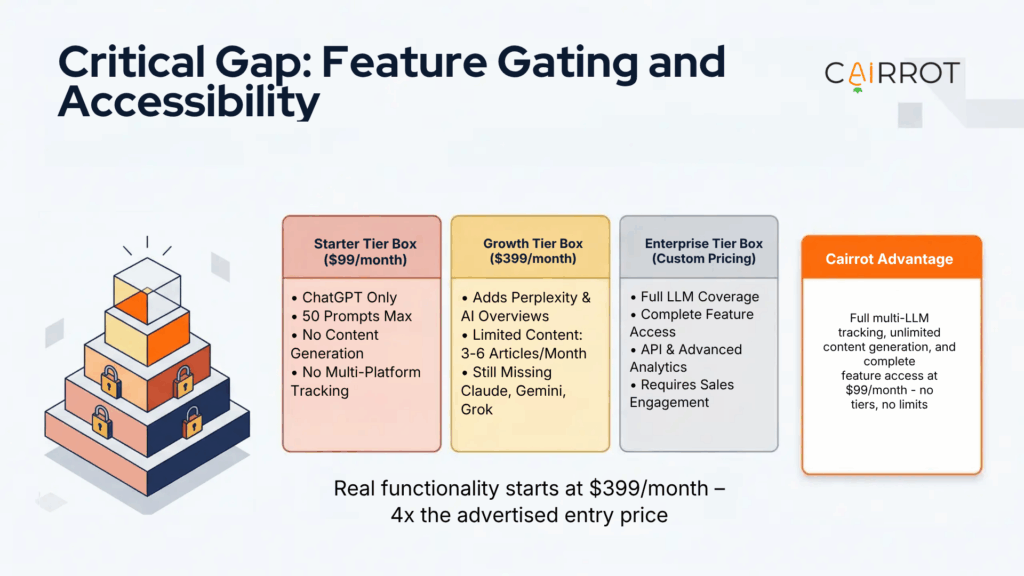 Critical Gap: Feature Gating and Accessibility

CAIRROT

Starter Tier Box ($99/month)

• ChatGPT Only
• 50 Prompts Max
• No Content Generation
• No Multi-Platform Tracking

Growth Tier Box ($399/month)

• Adds Perplexity & AI Overviews
• Limited Content: 3-6 Articles/Month
• Still Missing Claude, Gemini, Grok

Enterprise Tier Box (Custom Pricing)

• Full LLM Coverage
• Complete Feature Access
• API & Advanced Analytics
• Requires Sales Engagement

Cairrot Advantage

Full multi-LLM tracking, unlimited content generation, and complete feature access at $99/month - no tiers, no limits

Real functionality starts at $399/month – 4x the advertised entry price